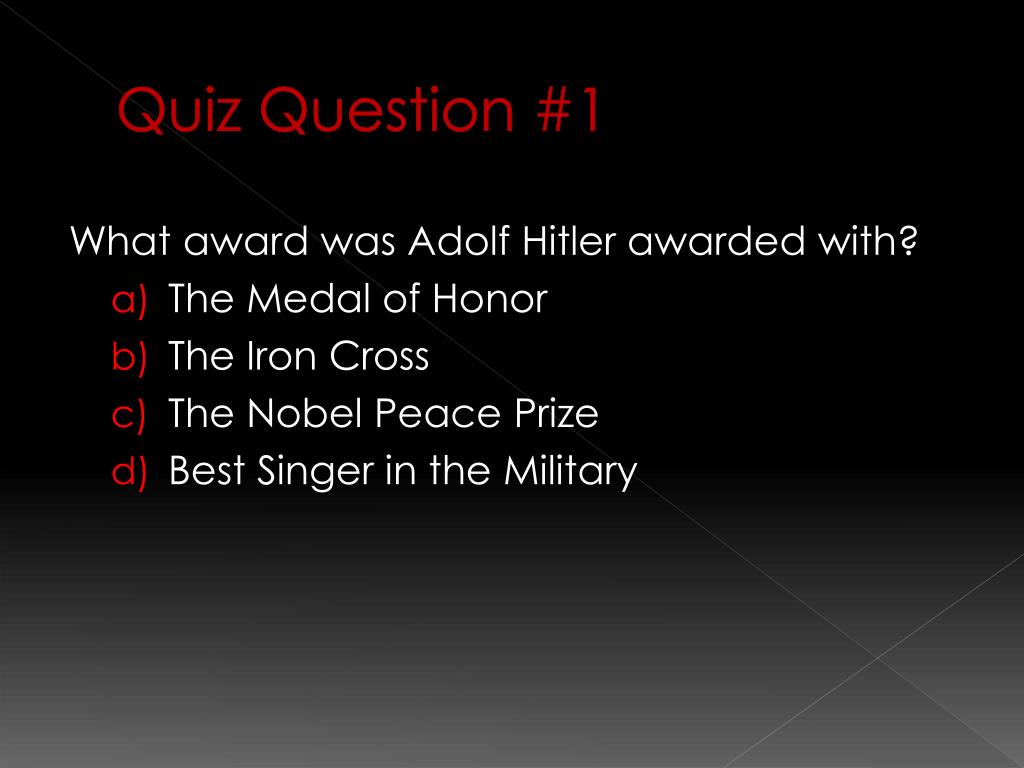 Quiz Question #1

What award was Adolf Hitler awarded with?

a) The Medal of Honor
b) The Iron Cross
c) The Nobel Peace Prize
d) Best Singer in the Military